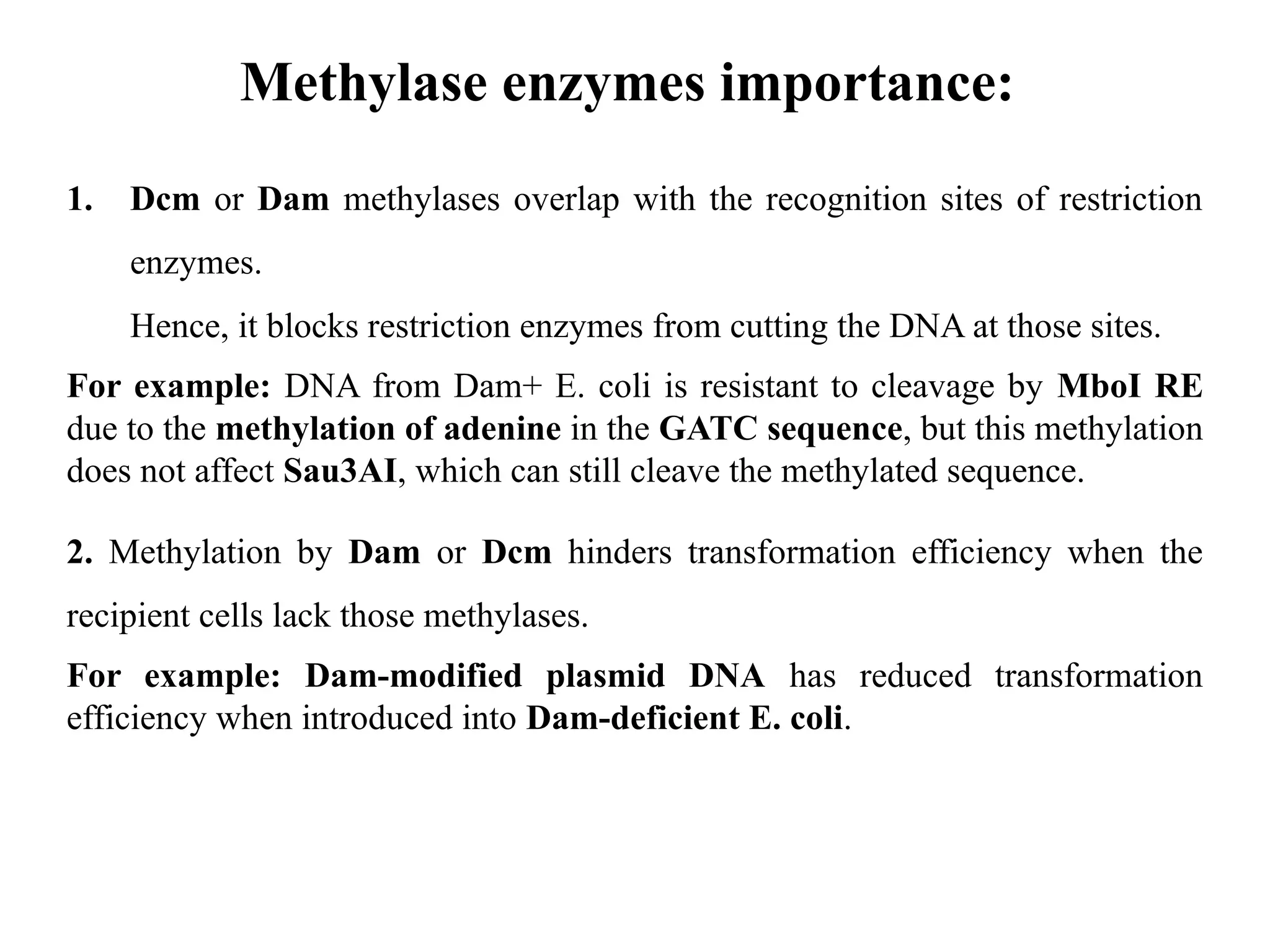 Methylase enzymes importance:

1. Dcm or Dam methylases overlap with the recognition sites of restriction enzymes.

Hence, it blocks restriction enzymes from cutting the DNA at those sites.

For example: DNA from Dam+ E. coli is resistant to cleavage by MboI RE due to the methylation of adenine in the GATC sequence, but this methylation does not affect Sau3AI, which can still cleave the methylated sequence.

2. Methylation by Dam or Dcm hinders transformation efficiency when the recipient cells lack those methylases.

For example: Dam-modified plasmid DNA has reduced transformation efficiency when introduced into Dam-deficient E. coli.